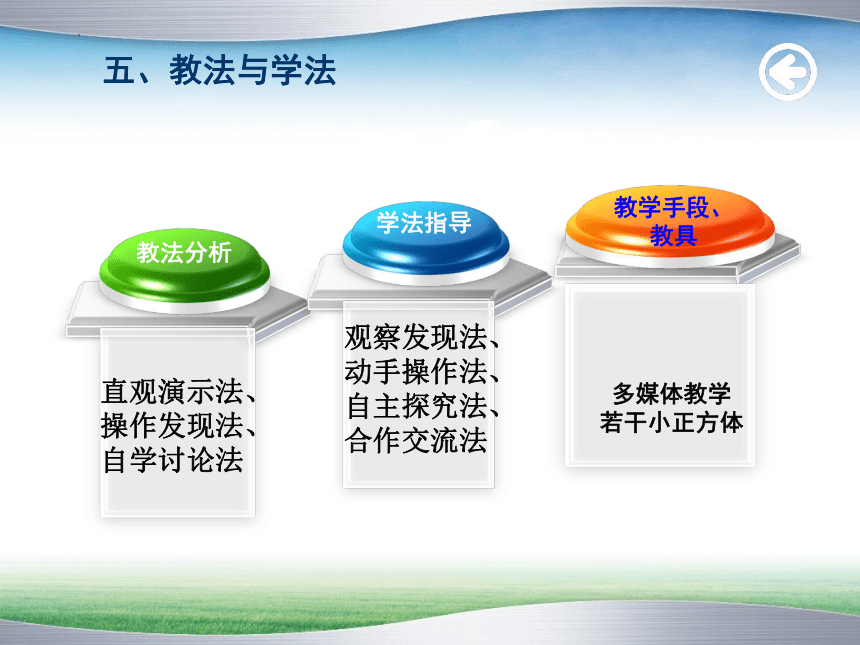 五、教法与学法

教法分析

直观演示法、操作发现法、自学讨论法

学法指导

观察发现法、动手操作法、自主探究法、合作交流法

教学手段、教具

多媒体教学
若干小正方体